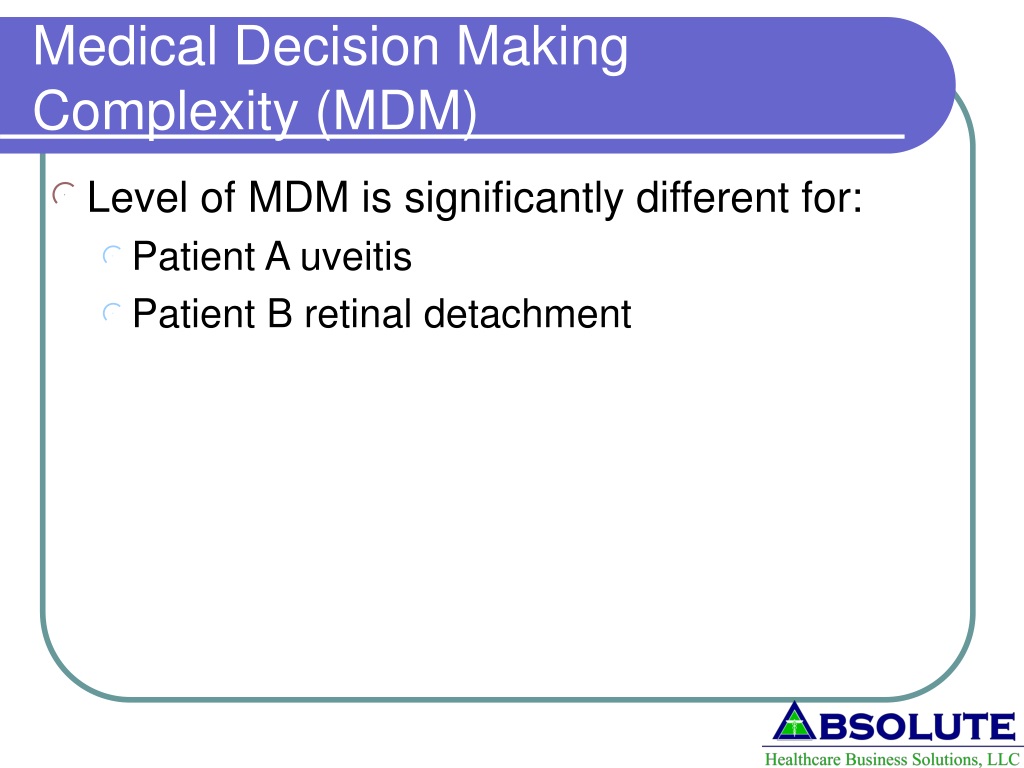 Medical Decision Making Complexity (MDM)

Level of MDM is significantly different for:

Patient A uveitis

Patient B retinal detachment

ABSOLUTE
Healthcare Business Solutions, LLC